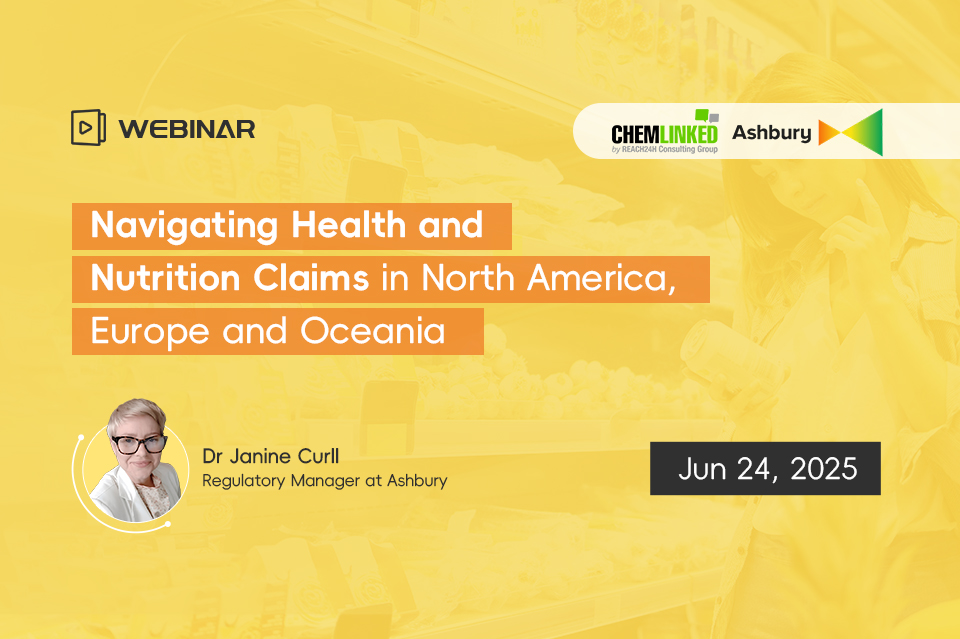 WEBINAR

CHEMLINKED
by REACH24H Consulting Group

Ashbury

Navigating Health and Nutrition Claims in North America, Europe and Oceania

Dr Janine Curll
Regulatory Manager at Ashbury

Jun 24, 2025